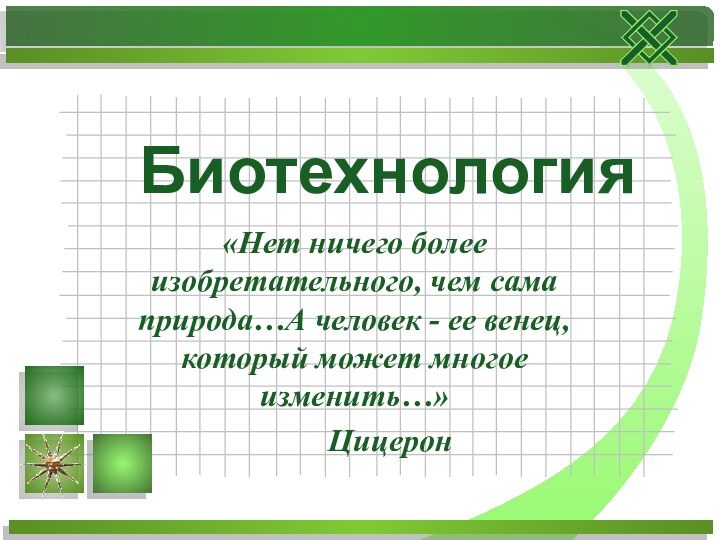 Биотехнология

«Нет ничего более изобретательного, чем сама природа…А человек - ее венец, который может многое изменить…»

Цицерон